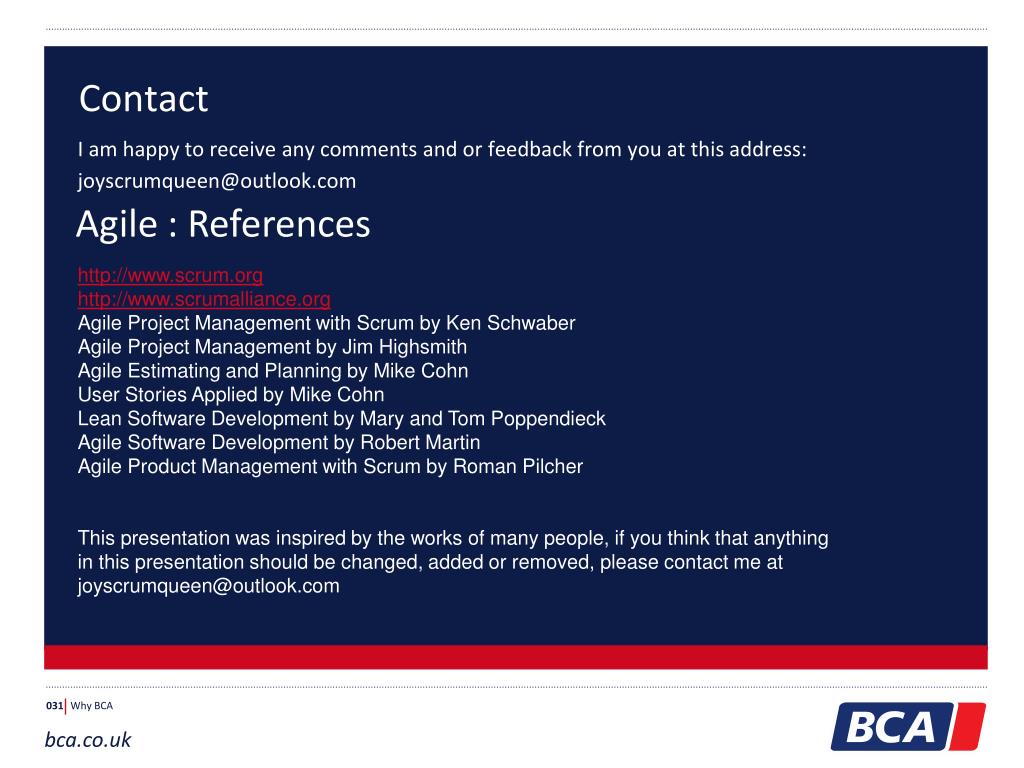 Contact

I am happy to receive any comments and or feedback from you at this address:

joyscrumqueen@outlook.com

Agile : References

http://www.scrum.org
http://www.scrumalliance.org
Agile Project Management with Scrum by Ken Schwaber
Agile Project Management by Jim Highsmith
Agile Estimating and Planning by Mike Cohn
User Stories Applied by Mike Cohn
Lean Software Development by Mary and Tom Poppendieck
Agile Software Development by Robert Martin
Agile Product Management with Scrum by Roman Pilcher

This presentation was inspired by the works of many people, if you think that anything in this presentation should be changed, added or removed, please contact me at joyscrumqueen@outlook.com

031 Why BCA

bca.co.uk

BCA